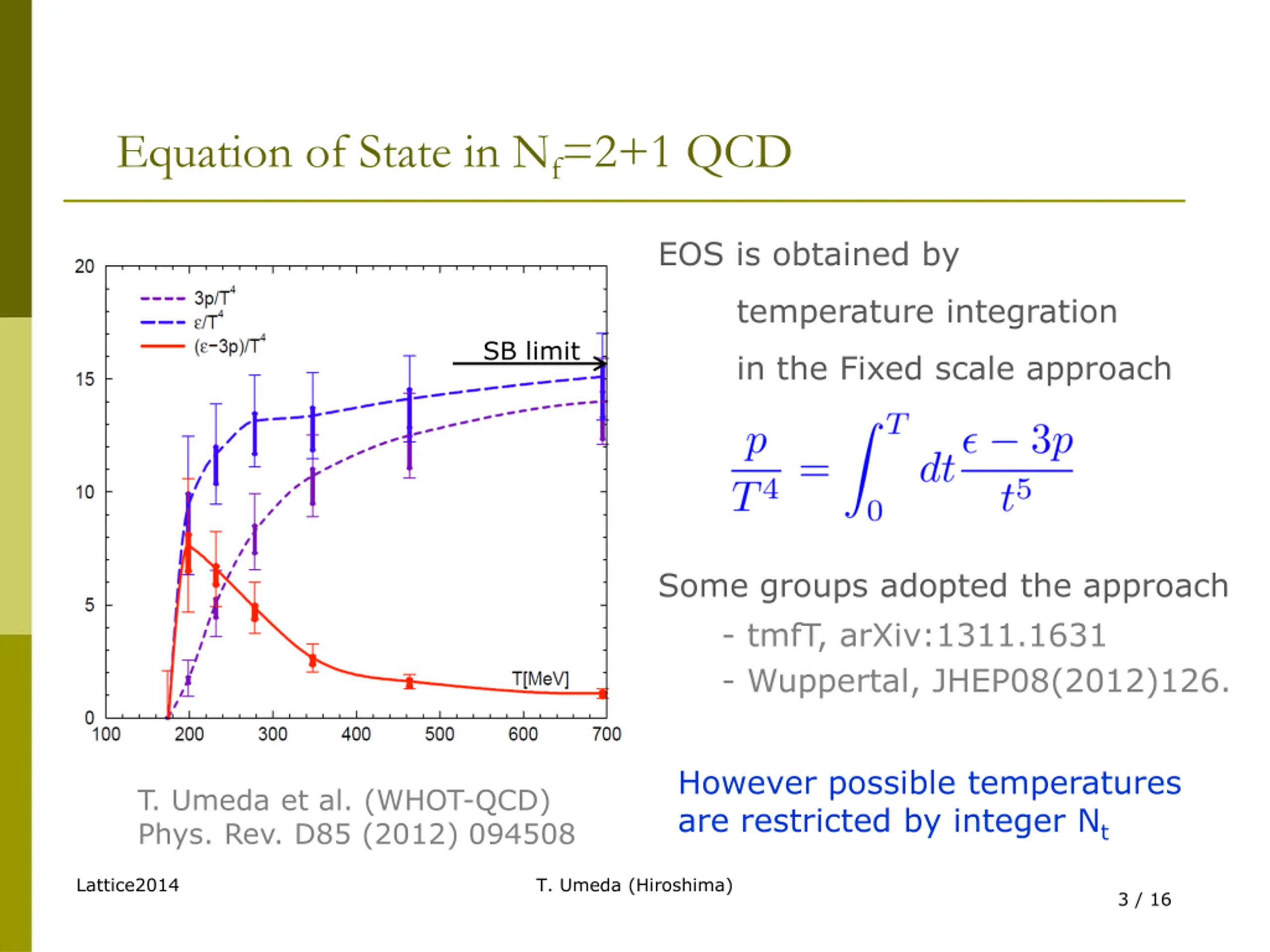 Equation of State in $N_f$=2+1 QCD

20
15
10
5
0
100 200 300 400 500 600 700

$3p/T^4$
$\varepsilon/T^4$
$(\varepsilon-3p)/T^4$

SB limit

T[MeV]

T. Umeda et al. (WHOT-QCD)
Phys. Rev. D85 (2012) 094508

EOS is obtained by

temperature integration

in the Fixed scale approach

$\frac{p}{T^4} = \int_0^T dt \frac{\epsilon - 3p}{t^5}$

Some groups adopted the approach

- tmfT, arXiv:1311.1631

- Wuppertal, JHEP08(2012)126.

However possible temperatures are restricted by integer $N_t$

Lattice2014

T. Umeda (Hiroshima)

3 / 16